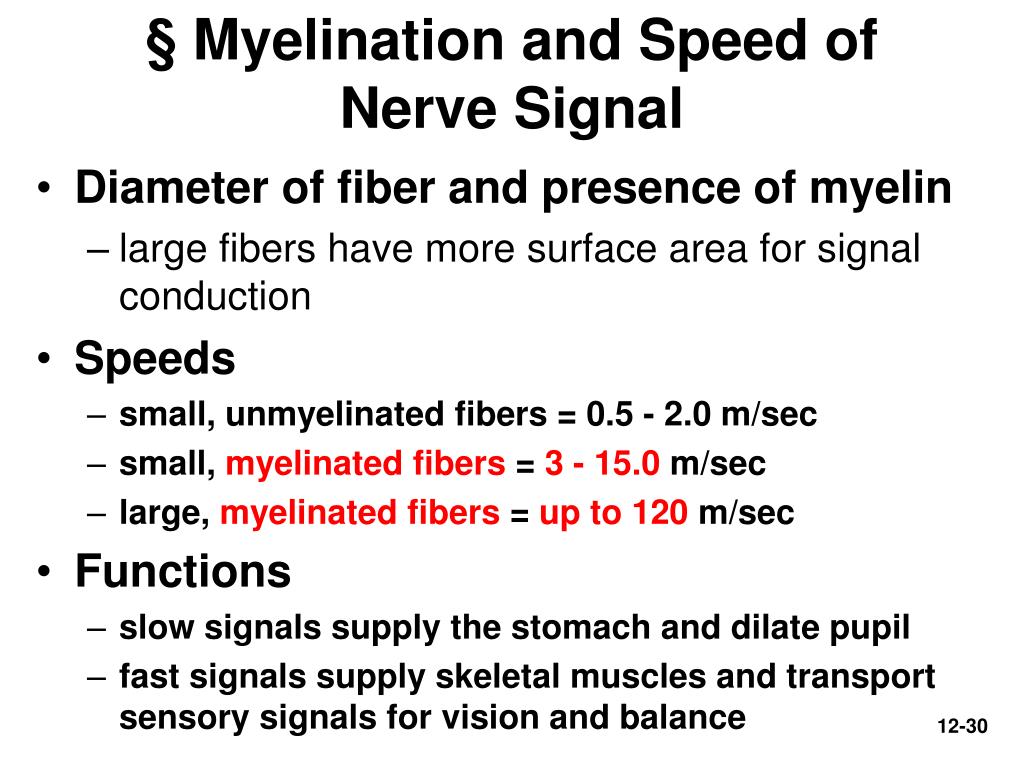 § Myelination and Speed of Nerve Signal

• Diameter of fiber and presence of myelin
– large fibers have more surface area for signal conduction

• Speeds
– small, unmyelinated fibers = 0.5 - 2.0 m/sec
– small, myelinated fibers = 3 - 15.0 m/sec
– large, myelinated fibers = up to 120 m/sec

• Functions
– slow signals supply the stomach and dilate pupil
– fast signals supply skeletal muscles and transport sensory signals for vision and balance

12-30